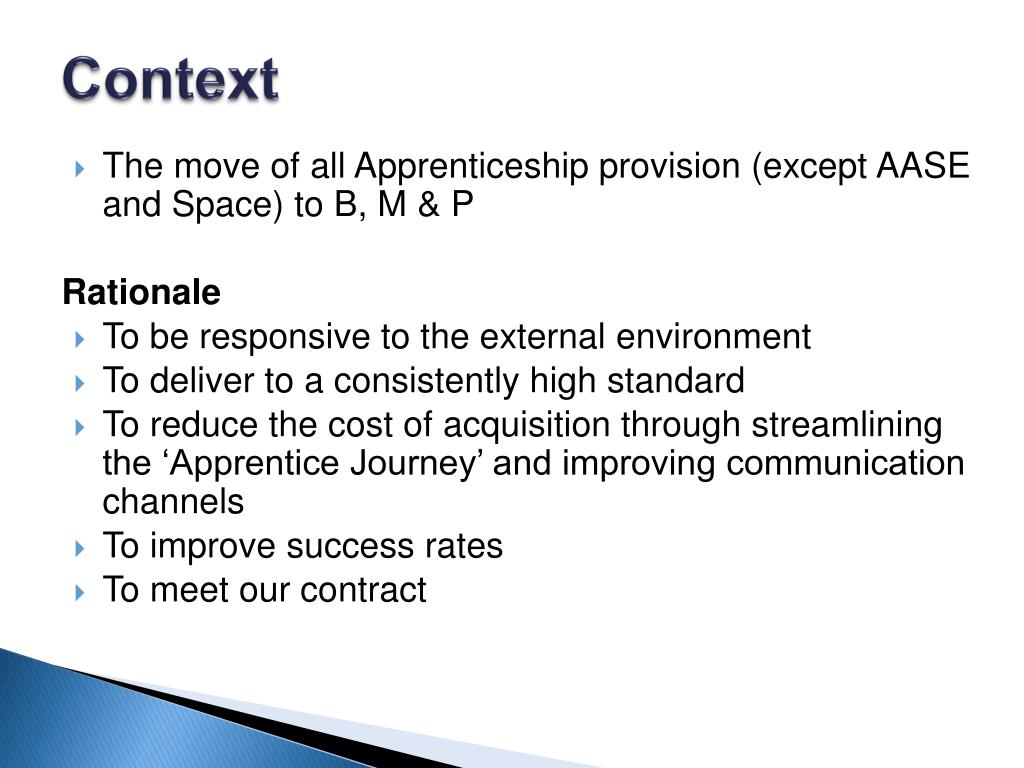 Context

The move of all Apprenticeship provision (except AASE and Space) to B, M & P

Rationale

To be responsive to the external environment

To deliver to a consistently high standard

To reduce the cost of acquisition through streamlining the ‘Apprentice Journey’ and improving communication channels

To improve success rates

To meet our contract